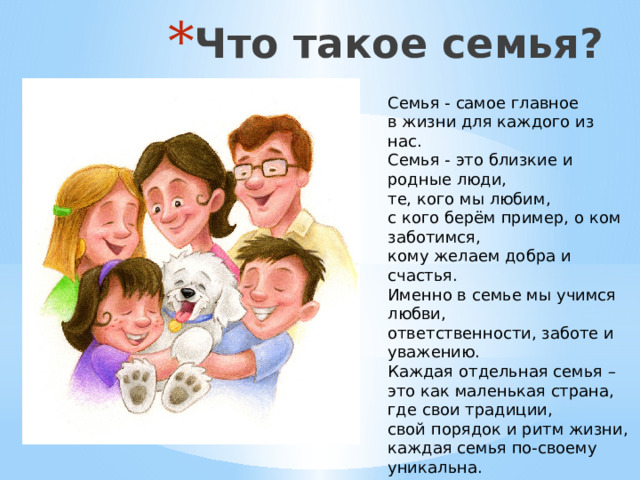 *Что такое семья?

Семья - самое главное в жизни для каждого из нас.
Семья - это близкие и родные люди,
те, кого мы любим,
с кого берём пример, о ком заботимся,
кому желаем добра и счастья.
Именно в семье мы учимся любви,
ответственности, заботе и уважению.
Каждая отдельная семья – это как маленькая страна,
где свои традиции,
свой порядок и ритм жизни,
каждая семья по-своему уникальна.